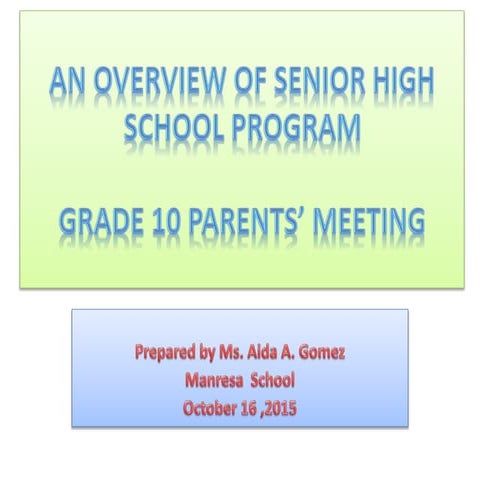 AN OVERVIEW OF SENIOR HIGH SCHOOL PROGRAM

GRADE 10 PARENTS' MEETING

Prepared by Ms. Aida A. Gomez
Manresa School
October 16 ,2015